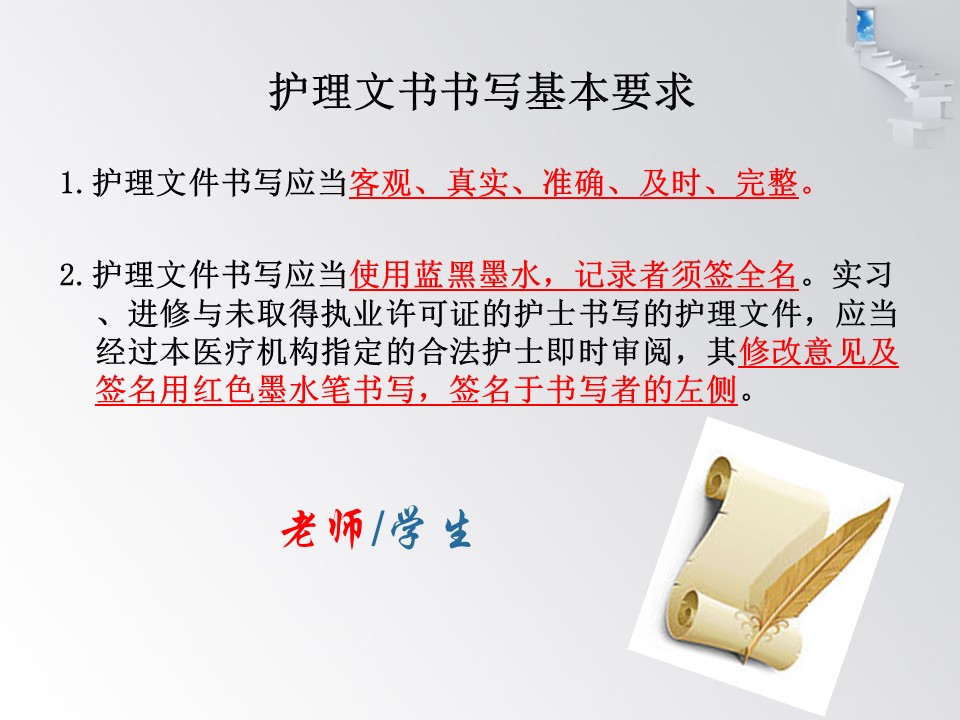 护理文书书写基本要求

1.护理文件书写应当客观、真实、准确、及时、完整。

2.护理文件书写应当使用蓝黑墨水，记录者须签全名。实习、进修与未取得执业许可证的护士书写的护理文件，应当经过本医疗机构指定的合法护士即时审阅，其修改意见及签名用红色墨水笔书写，签名于书写者的左侧。

老师/学生